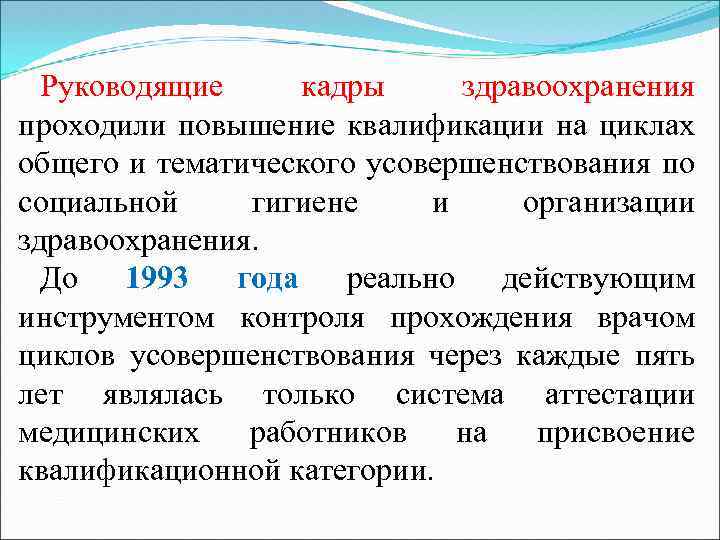 Руководящие кадры здравоохранения проходили повышение квалификации на циклах общего и тематического усовершенствования по социальной гигиене и организации здравоохранения.

До 1993 года реально действующим инструментом контроля прохождения врачом циклов усовершенствования через каждые пять лет являлась только система аттестации медицинских работников на присвоение квалификационной категории.